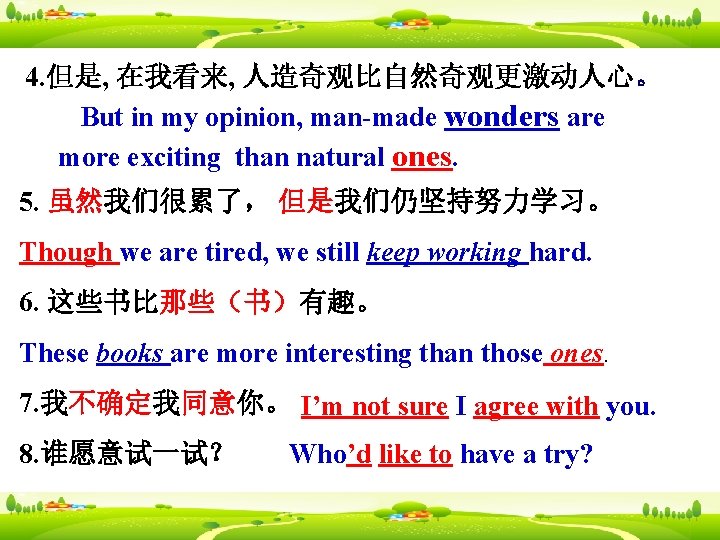 4.但是, 在我看来, 人造奇观比自然奇观更激动人心。

But in my opinion, man-made wonders are more exciting than natural ones.

5. 虽然我们很累了， 但是我们仍坚持努力学习。

Though we are tired, we still keep working hard.

6. 这些书比那些（书）有趣。

These books are more interesting than those ones.

7.我不确定我同意你。 I'm not sure I agree with you.

8.谁愿意试一试？ Who'd like to have a try?